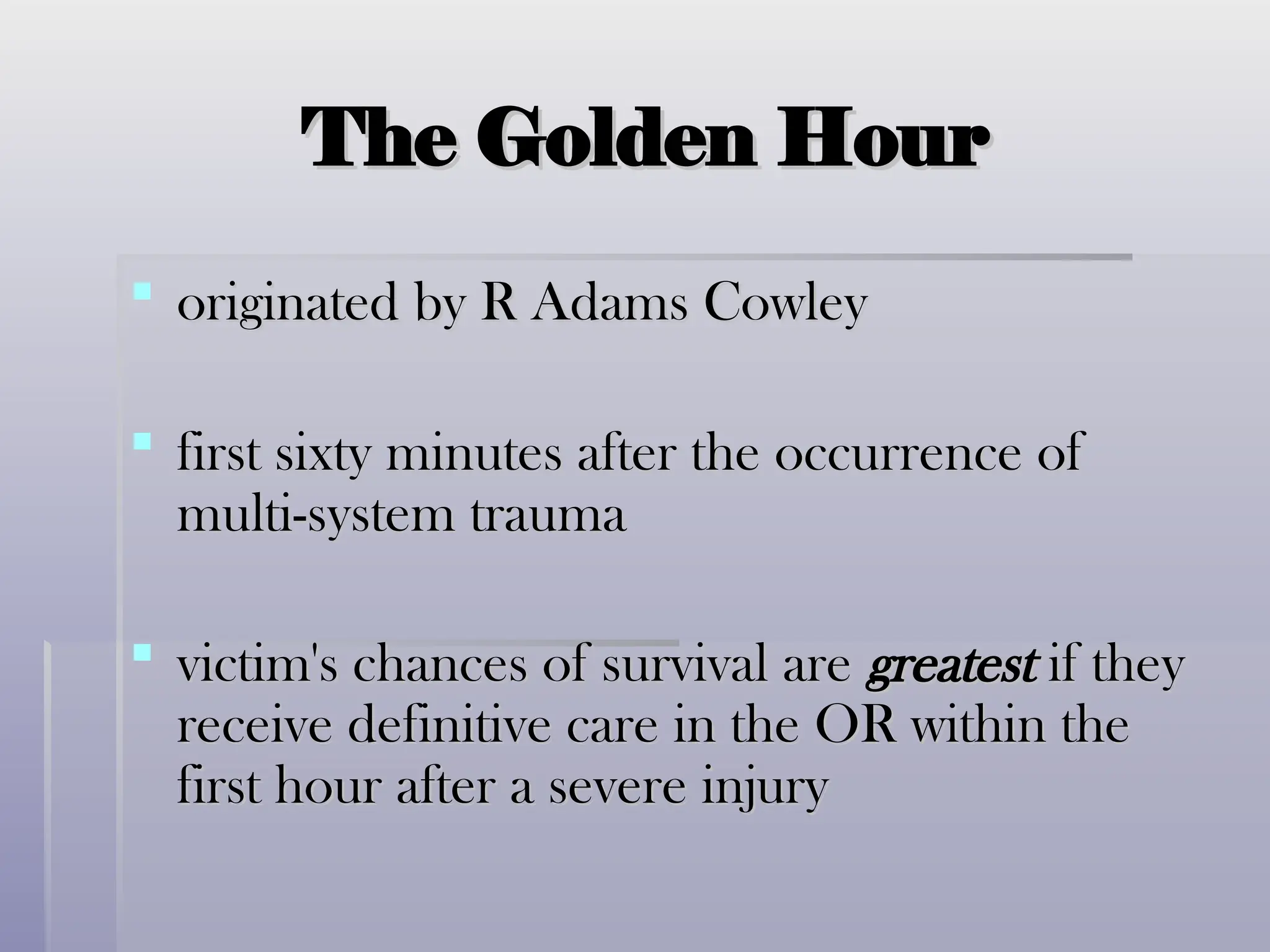 The Golden Hour

originated by R Adams Cowley

first sixty minutes after the occurrence of multi-system trauma

victim's chances of survival are greatest if they receive definitive care in the OR within the first hour after a severe injury